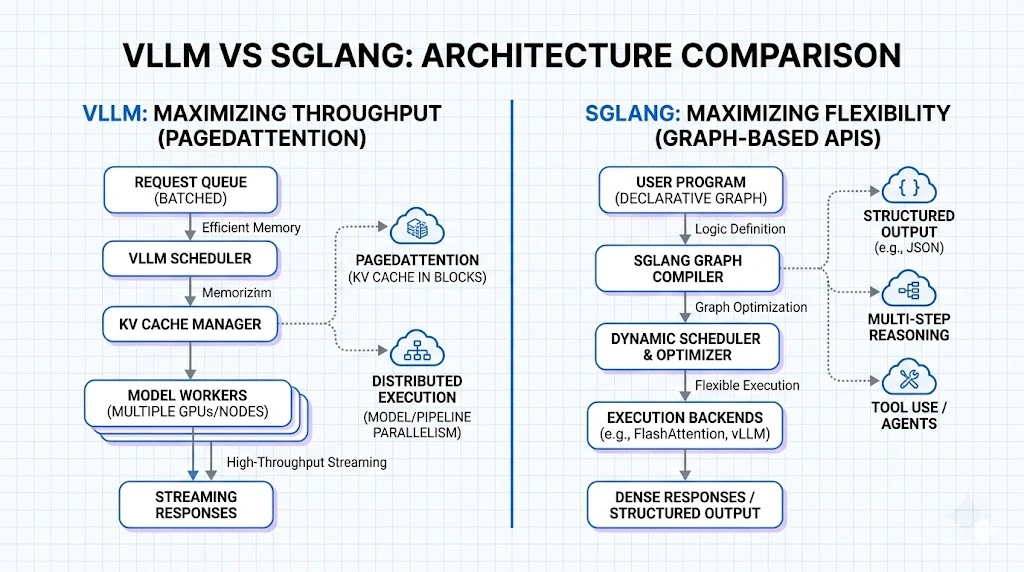 VLLM VS SGLANG: ARCHITECTURE COMPARISON

VLLM: MAXIMIZING THROUGHPUT (PAGEDATTENTION)

REQUEST QUEUE (BATCHED)

Efficient Memory

VLLM SCHEDULER

Memorizim

KV CACHE MANAGER

MODEL WORKERS (MULTIPLE GPUs/NODES)

High-Throughput Streaming

STREAMING RESPONSES

PAGEDATTENTION (KV CACHE IN BLOCKS)

DISTRIBUTED EXECUTION (MODEL/PIPELINE PARALLELISM)

SGLANG: MAXIMIZING FLEXIBILITY (GRAPH-BASED APIS)

USER PROGRAM (DECLARATIVE GRAPH)

Logic Definition

SGLANG GRAPH COMPILER

Graph Optimization

DYNAMIC SCHEDULER & OPTIMIZER

Flexible Execution

EXECUTION BACKENDS (e.g., FlashAttention, vLLM)

DENSE RESPONSES / STRUCTURED OUTPUT

{ }

STRUCTURED OUTPUT (e.g., JSON)

MULTI-STEP REASONING

TOOL USE / AGENTS